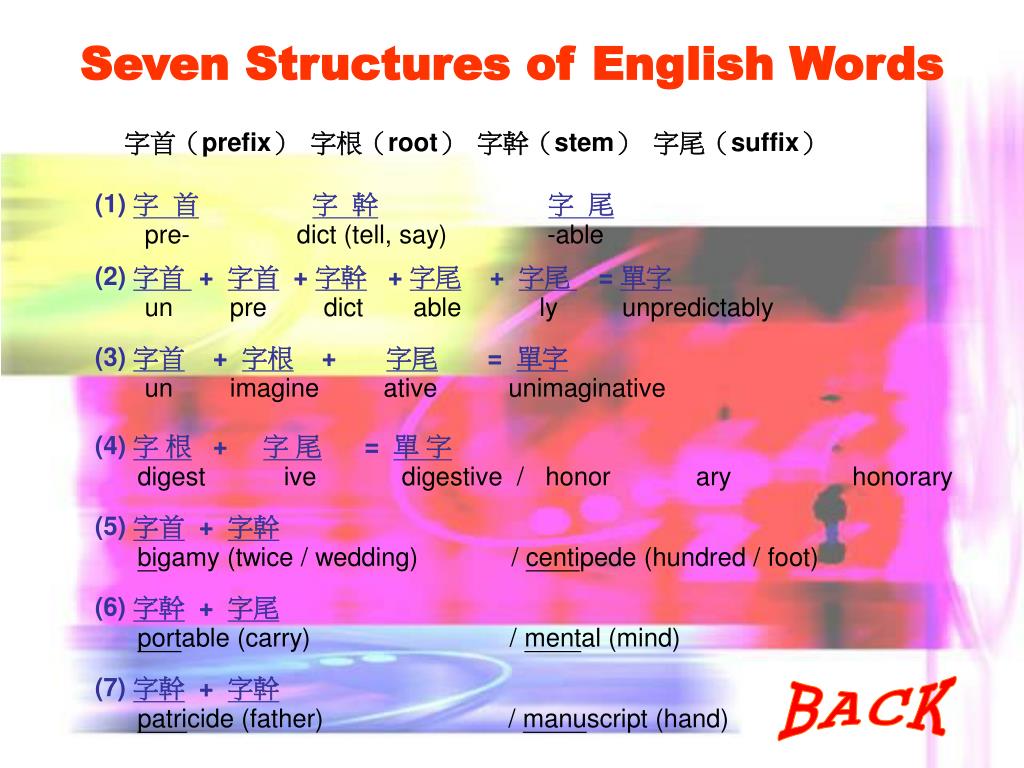 Seven Structures of English Words

字首（prefix） 字根（root） 字幹（stem） 字尾（suffix）

(1) 字 首 字 幹 字 尾
pre- dict (tell, say) -able

(2) 字首 + 字首 + 字幹 + 字尾 + 字尾 = 單字
un pre dict able ly unpredictably

(3) 字首 + 字根 + 字尾 = 單字
un imagine ative unimaginative

(4) 字 根 + 字 尾 = 單 字
digest ive digestive / honor ary honorary

(5) 字首 + 字幹
bigamy (twice / wedding) / centipede (hundred / foot)

(6) 字幹 + 字尾
portable (carry) / mental (mind)

(7) 字幹 + 字幹
patricide (father) / manuscript (hand)

BACK